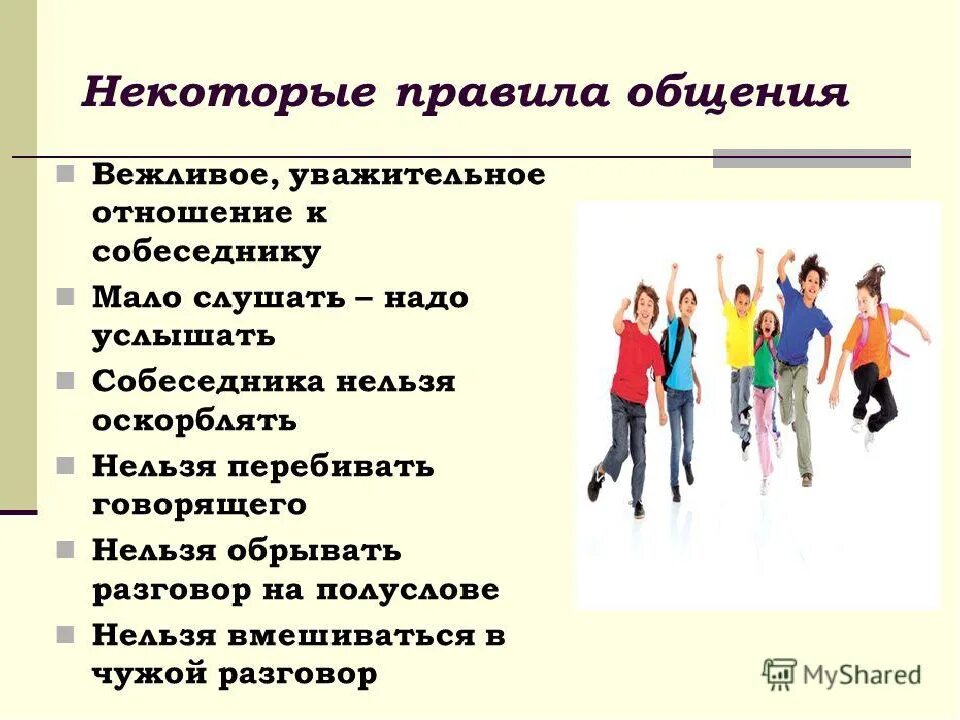 Некоторые правила общения

Вежливое, уважительное отношение к собеседнику

Мало слушать – надо услышать

Собеседника нельзя оскорблять

Нельзя перебивать говорящего

Нельзя обрывать разговор на полуслове

Нельзя вмешиваться в чужой разговор

MyShared